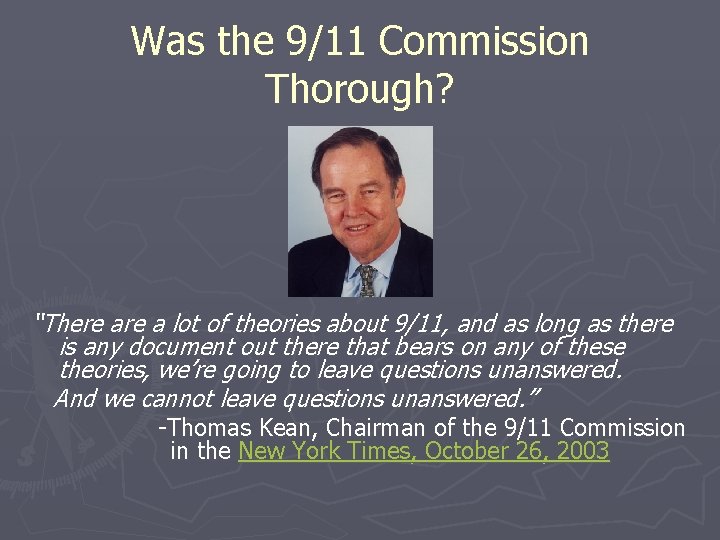 Was the 9/11 Commission Thorough?

"There are a lot of theories about 9/11, and as long as there is any document out there that bears on any of these theories, we're going to leave questions unanswered.

And we cannot leave questions unanswered."

-Thomas Kean, Chairman of the 9/11 Commission in the New York Times, October 26, 2003